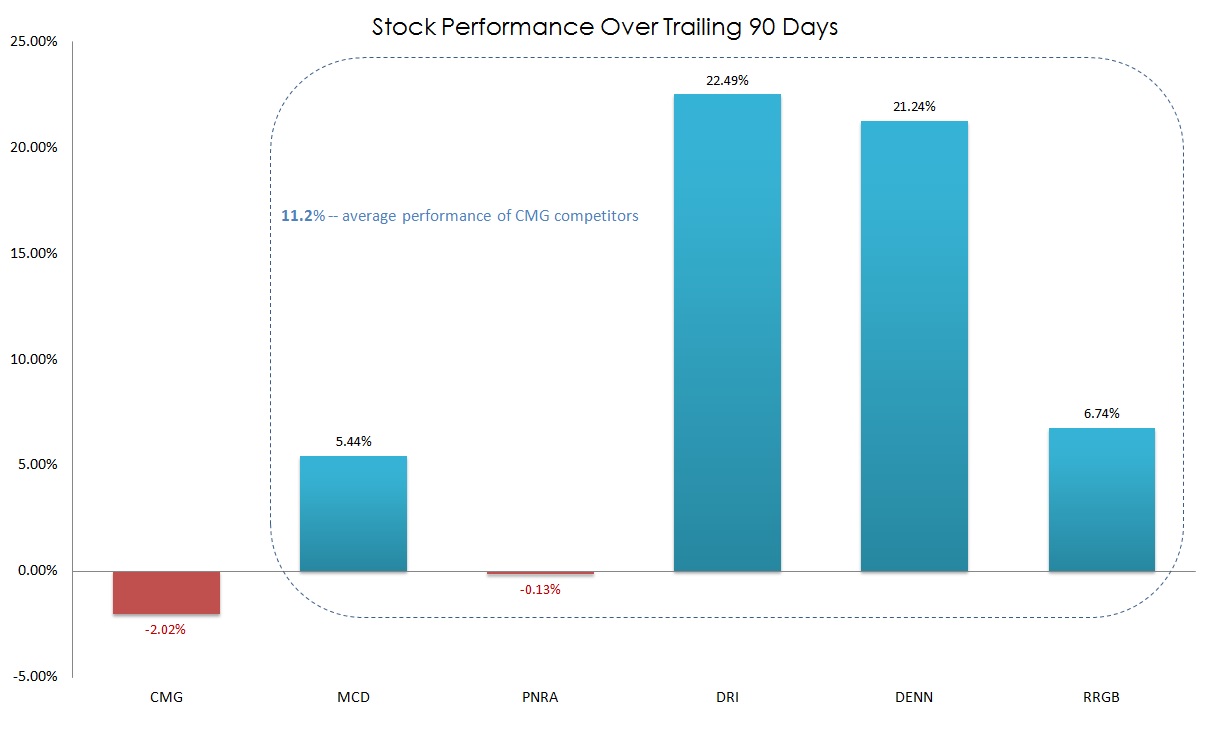 Stock Performance Over Trailing 90 Days

25.00%
20.00%
15.00%
10.00%
5.00%
0.00%
-5.00%

11.2% -- average performance of CMG competitors

-2.02%
5.44%
-0.13%
22.49%
21.24%
6.74%

CMG
MCD
PNRA
DRI
DENN
RRGB